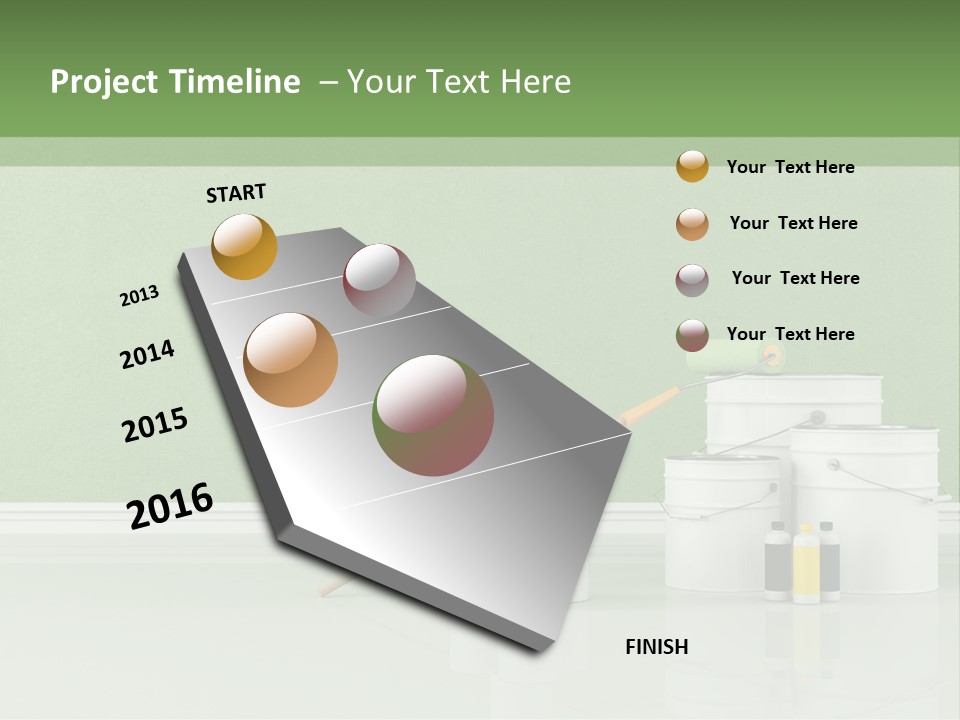 Project Timeline – Your Text Here

START

2013

2014

2015

2016

FINISH

Your Text Here

Your Text Here

Your Text Here

Your Text Here